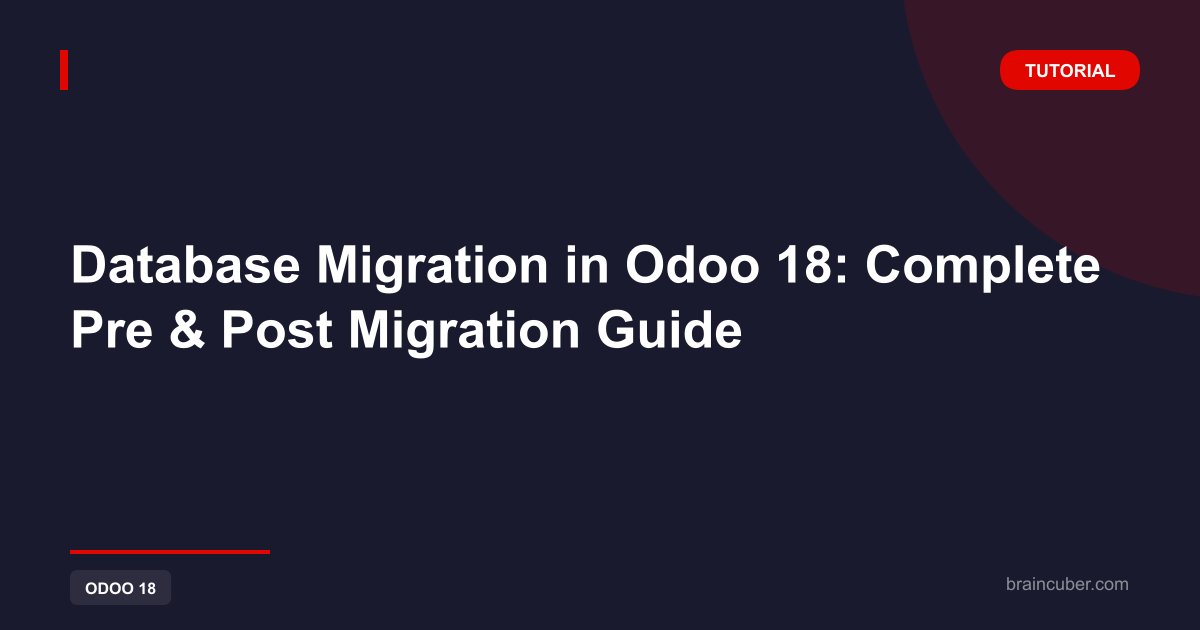 TUTORIAL

Database Migration in Odoo 18: Complete Pre & Post Migration Guide

ODOO 18

braincuber.com